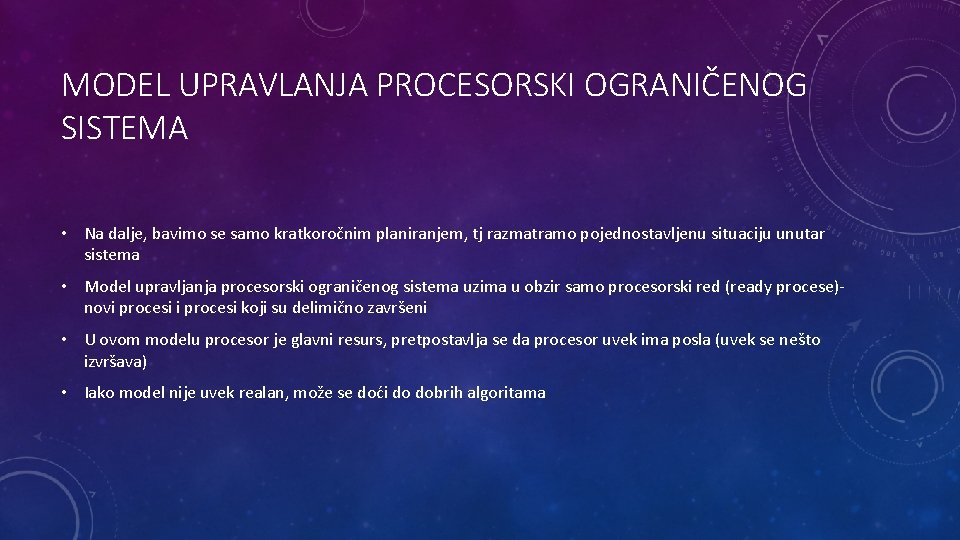 MODEL UPRAVLANJA PROCESORSKI OGRANIČENOG SISTEMA

• Na dalje, bavimo se samo kratkoročnim planiranjem, tj razmatramo pojednostavljenu situaciju unutar sistema

• Model upravljanja procesorski ograničenog sistema uzima u obzir samo procesorski red (ready procese)- novi procesi i procesi koji su delimično završeni

• U ovom modelu procesor je glavni resurs, pretpostavlja se da procesor uvek ima posla (uvek se nešto izvršava)

• Iako model nije uvek realan, može se doći do dobrih algoritama